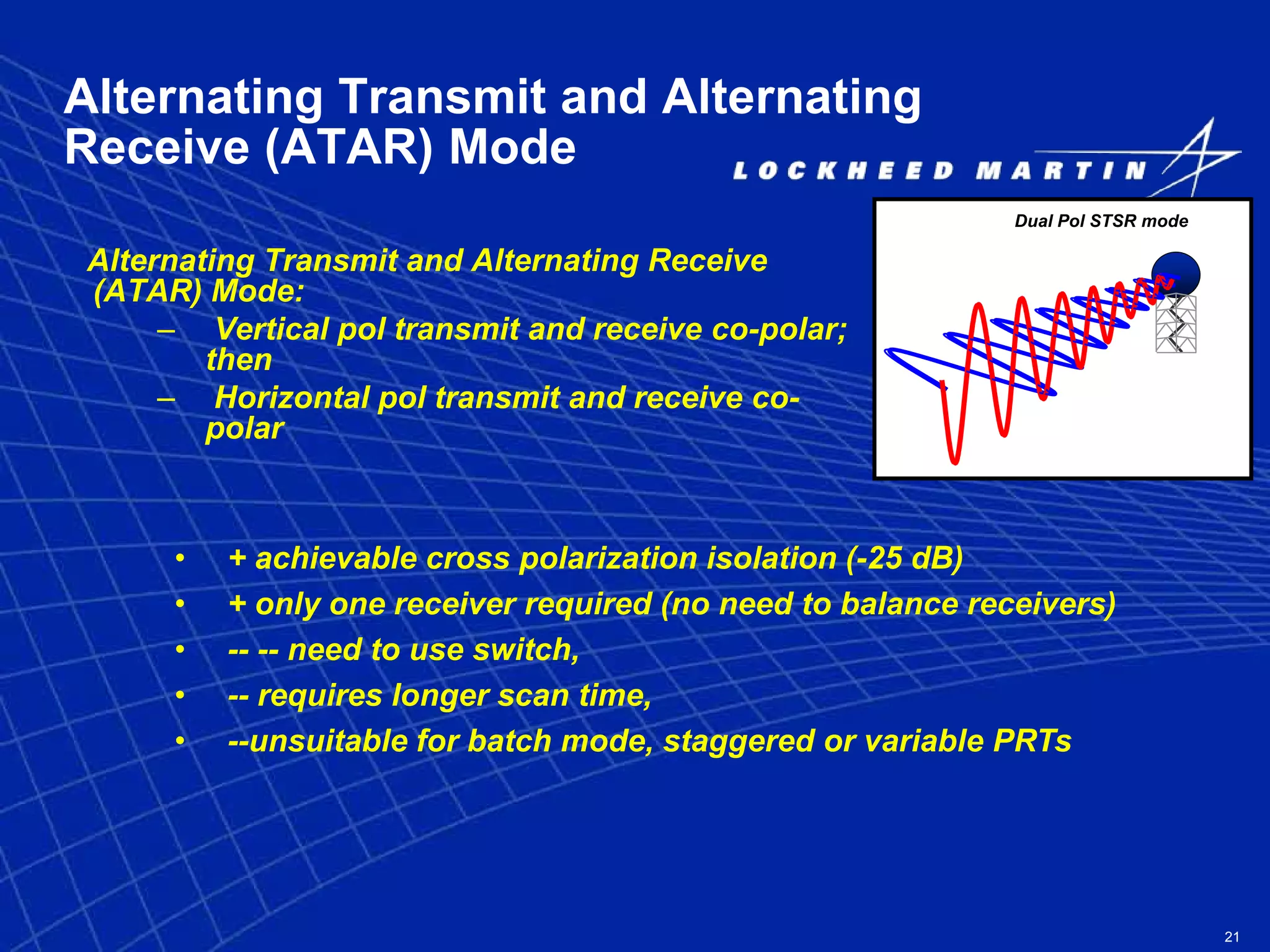 Alternating Transmit and Alternating Receive (ATAR) Mode

LOCKHEED MARTIN

Dual Pol STSR mode

Alternating Transmit and Alternating Receive (ATAR) Mode:

– Vertical pol transmit and receive co-polar; then

– Horizontal pol transmit and receive co-polar

• + achievable cross polarization isolation (-25 dB)

• + only one receiver required (no need to balance receivers)

• -- -- need to use switch,

• -- requires longer scan time,

• --unsuitable for batch mode, staggered or variable PRTs

21